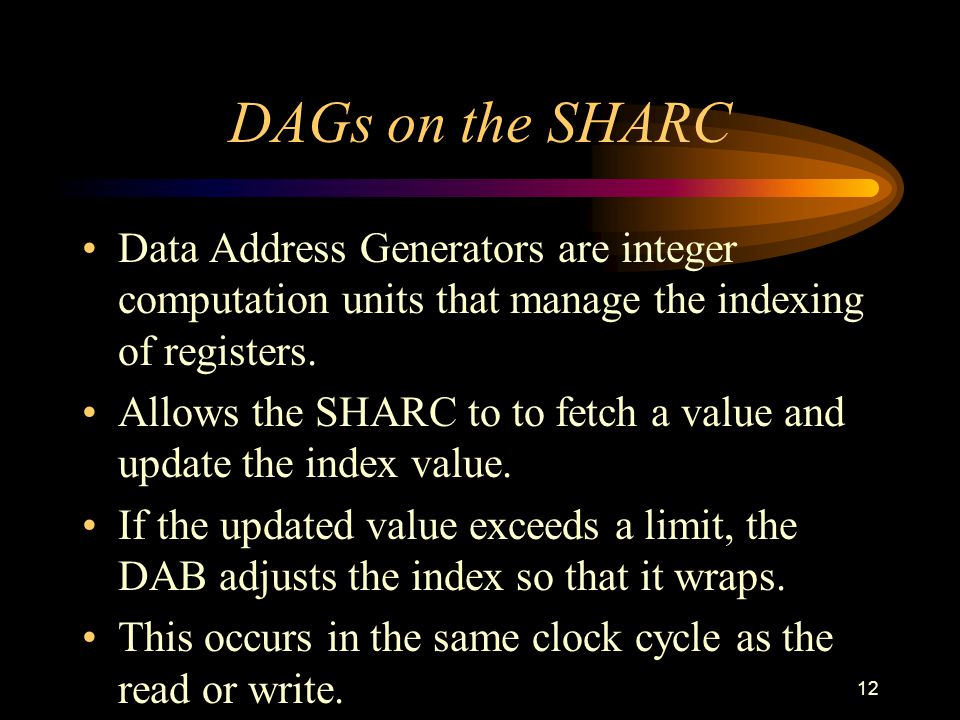 DAGs on the SHARC

• Data Address Generators are integer computation units that manage the indexing of registers.

• Allows the SHARC to to fetch a value and update the index value.

• If the updated value exceeds a limit, the DAB adjusts the index so that it wraps.

• This occurs in the same clock cycle as the read or write.

12